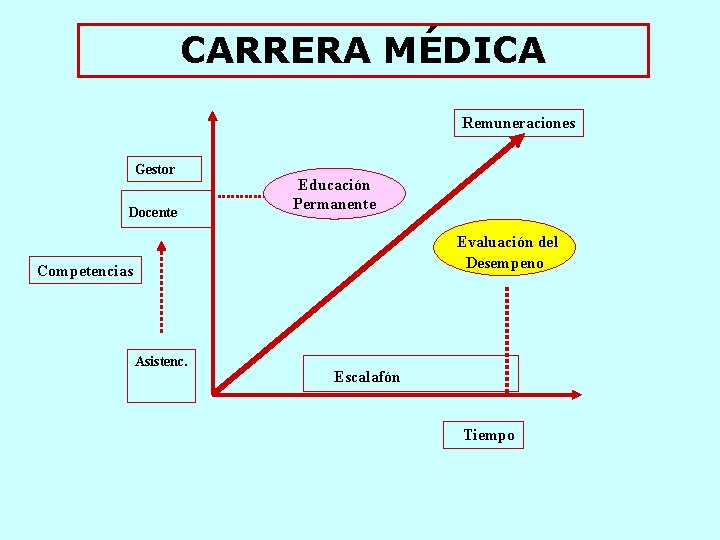 CARRERA MÉDICA

Remuneraciones

Gestor

Docente

Educación Permanente

Competencias

Evaluación del Desempeno

Asistenc.

Escalafón

Tiempo